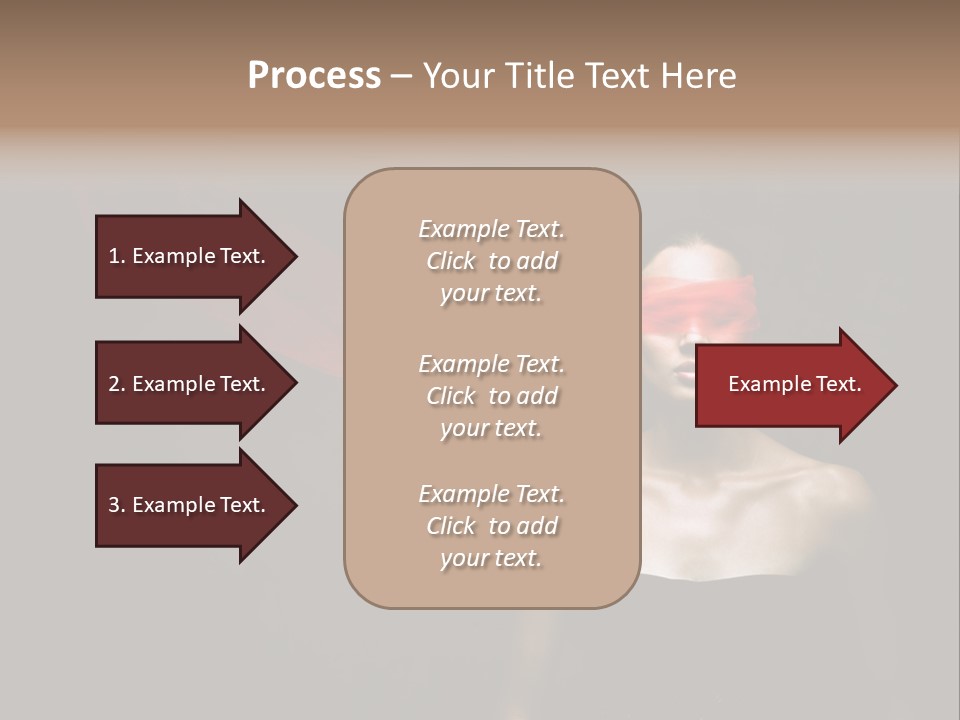 Process – Your Title Text Here

1. Example Text.

2. Example Text.

3. Example Text.

Example Text. Click to add your text.

Example Text. Click to add your text.

Example Text. Click to add your text.

Example Text.